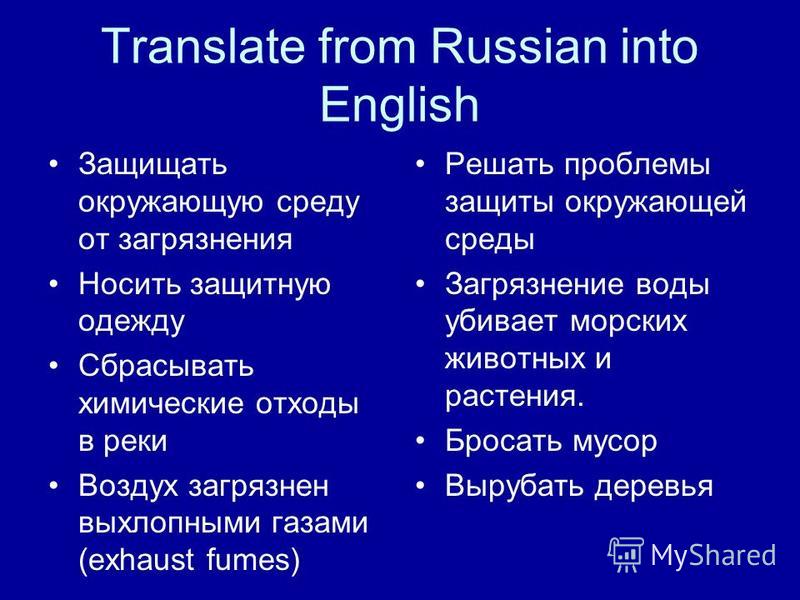 Translate from Russian into English

• Защищать окружающую среду от загрязнения
• Носить защитную одежду
• Сбрасывать химические отходы в реки
• Воздух загрязнен выхлопными газами (exhaust fumes)

• Решать проблемы защиты окружающей среды
• Загрязнение воды убивает морских животных и растения.
• Бросать мусор
• Вырубать деревья

MyShared